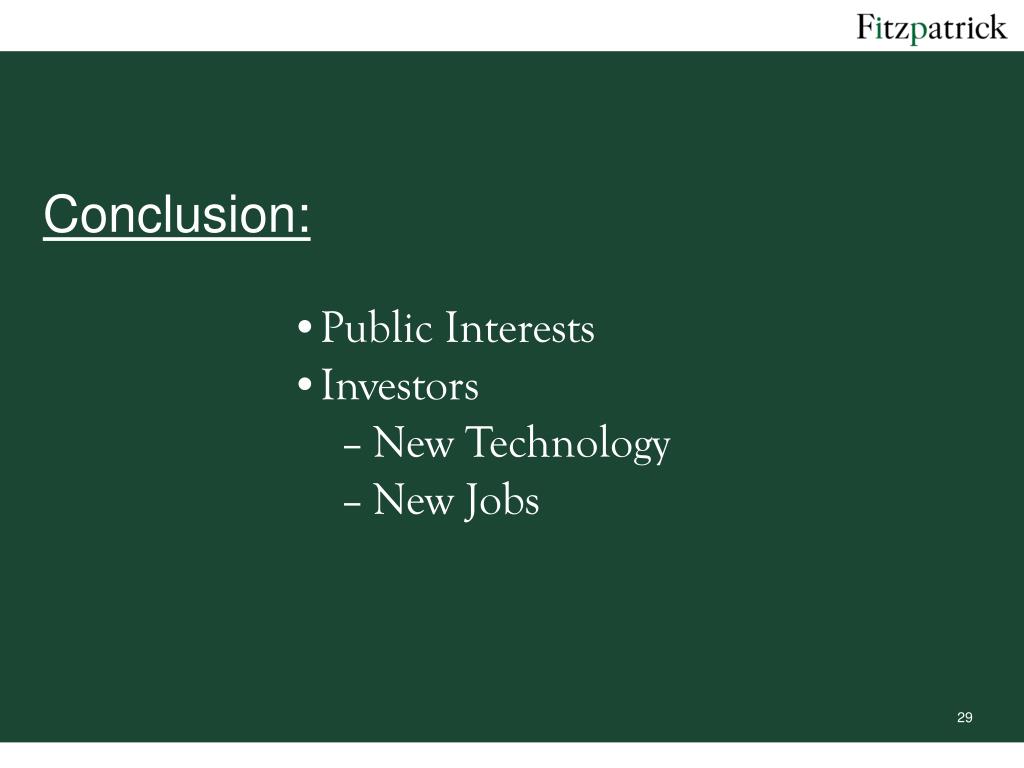 Fitzpatrick

Conclusion:

• Public Interests
• Investors
– New Technology
– New Jobs

29